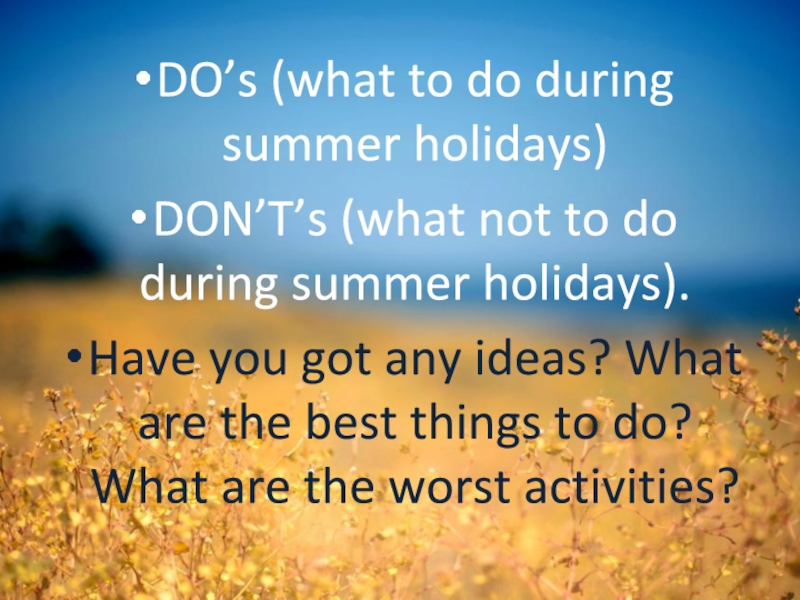 •DO’s (what to do during summer holidays)

•DON’T’s (what not to do during summer holidays).

•Have you got any ideas? What are the best things to do? What are the worst activities?